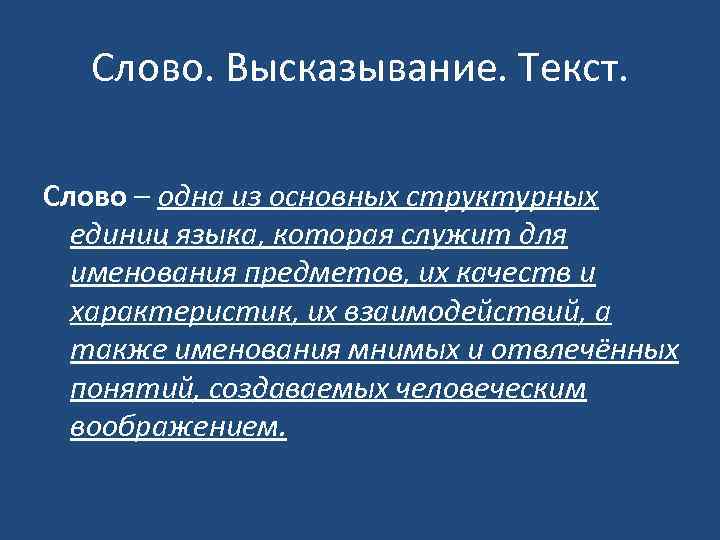 Слово. Высказывание. Текст.

Слово – одна из основных структурных единиц языка, которая служит для именования предметов, их качеств и характеристик, их взаимодействий, а также именования мнимых и отвлечённых понятий, создаваемых человеческим воображением.